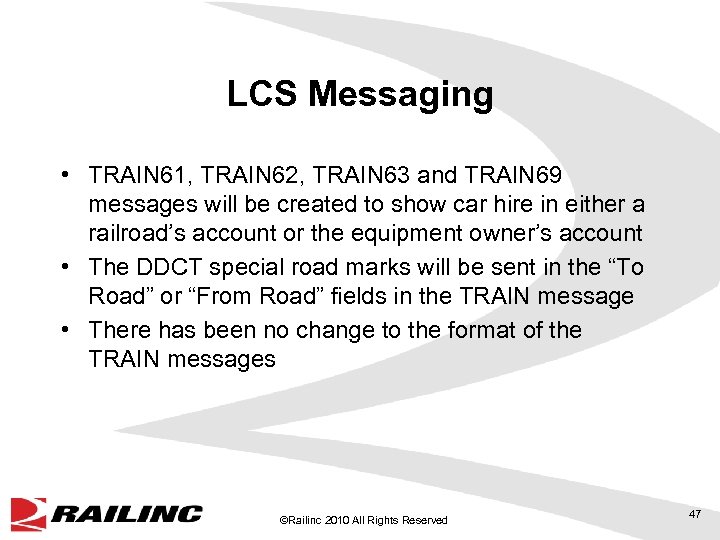 LCS Messaging

• TRAIN61, TRAIN62, TRAIN63 and TRAIN69 messages will be created to show car hire in either a railroad’s account or the equipment owner’s account
• The DDCT special road marks will be sent in the “To Road” or “From Road” fields in the TRAIN message
• There has been no change to the format of the TRAIN messages

RAILINC

©Railinc 2010 All Rights Reserved

47